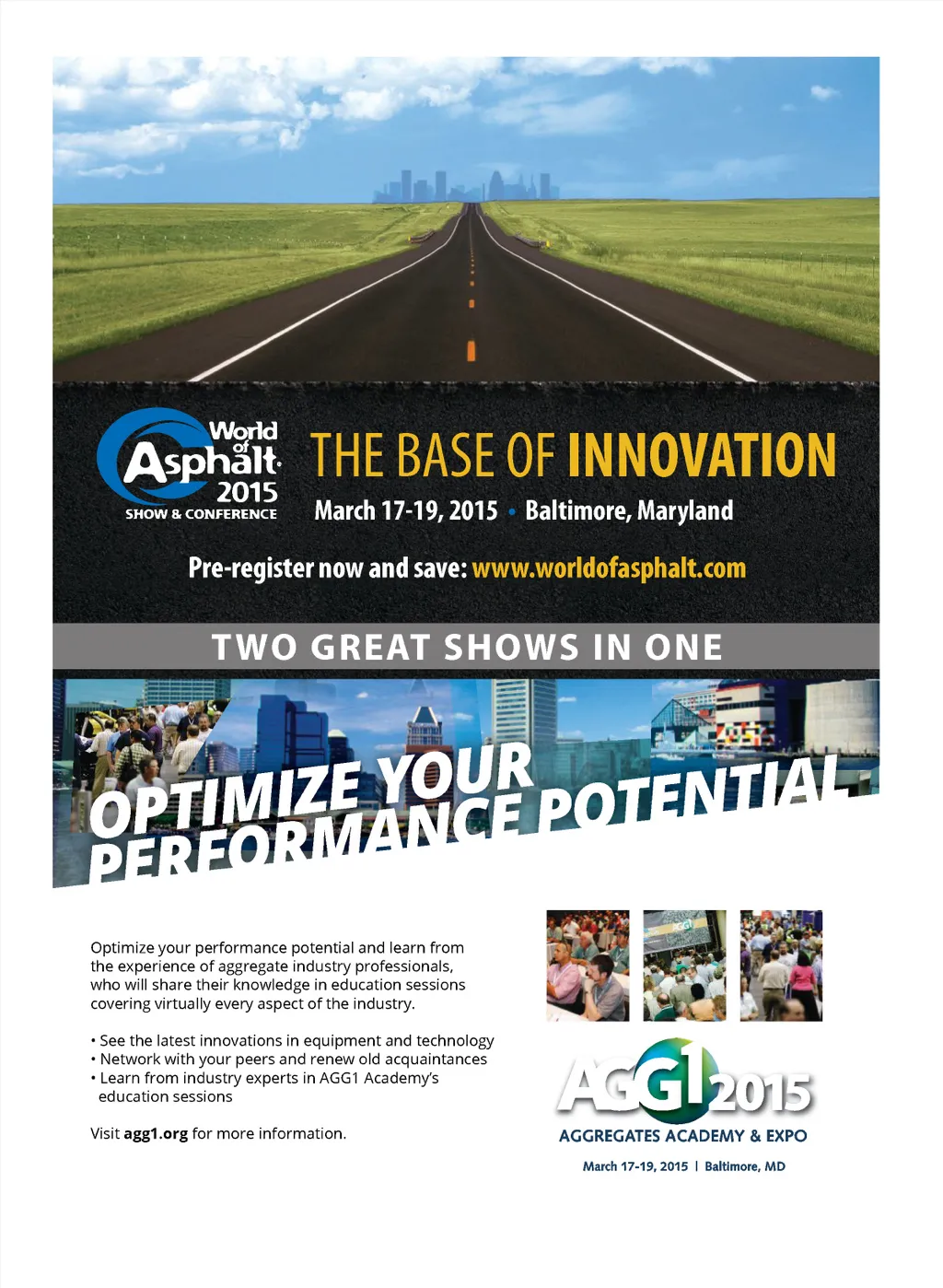 World of Asphalt 2015
SHOW & CONFERENCE

THE BASE OF INNOVATION

March 17-19, 2015 • Baltimore, Maryland

Pre-register now and save: www.worldofasphalt.com

TWO GREAT SHOWS IN ONE

OPTIMIZE YOUR PERFORMANCE POTENTIAL

Optimize your performance potential and learn from the experience of aggregate industry professionals, who will share their knowledge in education sessions covering virtually every aspect of the industry.

• See the latest innovations in equipment and technology
• Network with your peers and renew old acquaintances
• Learn from industry experts in AGG1 Academy's education sessions

Visit agg1.org for more information.

AGG1 2015
AGGREGATES ACADEMY & EXPO
March 17-19, 2015 | Baltimore, MD